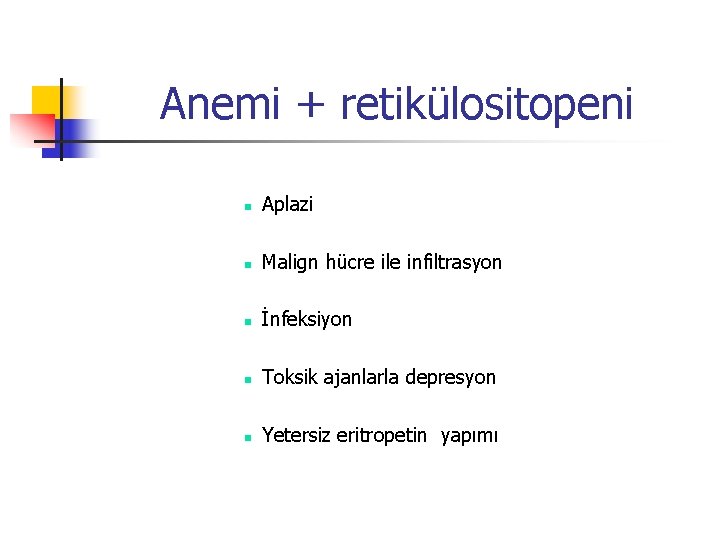 Anemi + retikülositopeni

- Aplazi
- Malign hücre ile infiltrasyon
- İnfeksiyon
- Toksik ajanlarla depresyon
- Yetersiz eritropetin yapımı